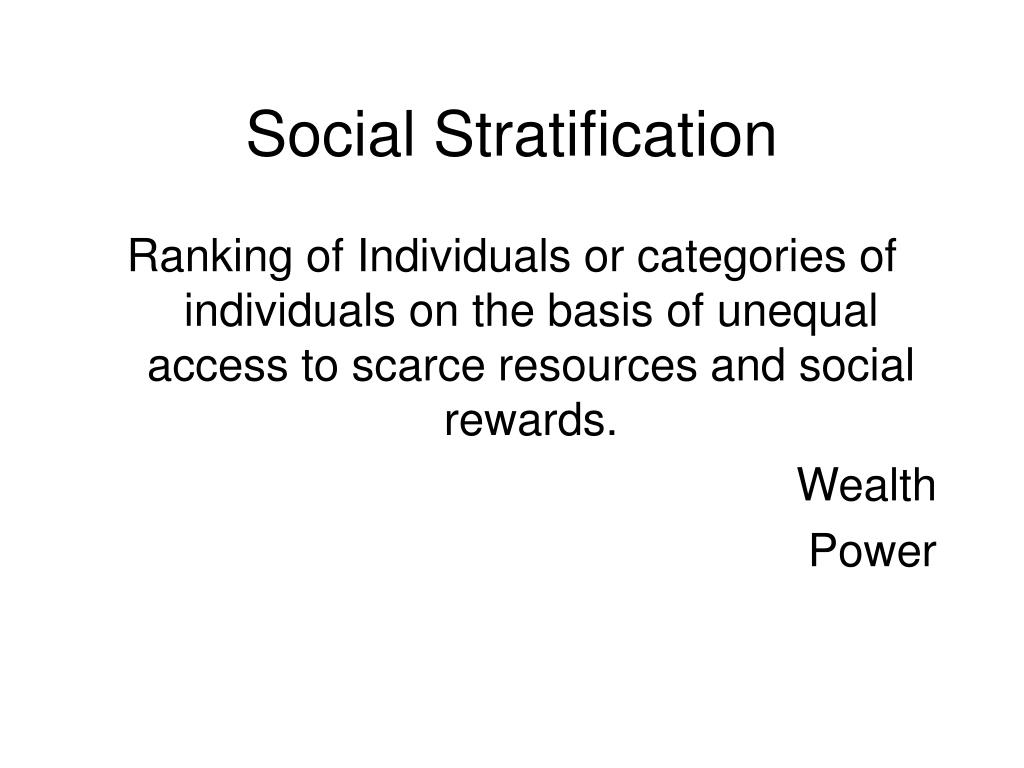 Social Stratification

Ranking of Individuals or categories of individuals on the basis of unequal access to scarce resources and social rewards.

Wealth

Power